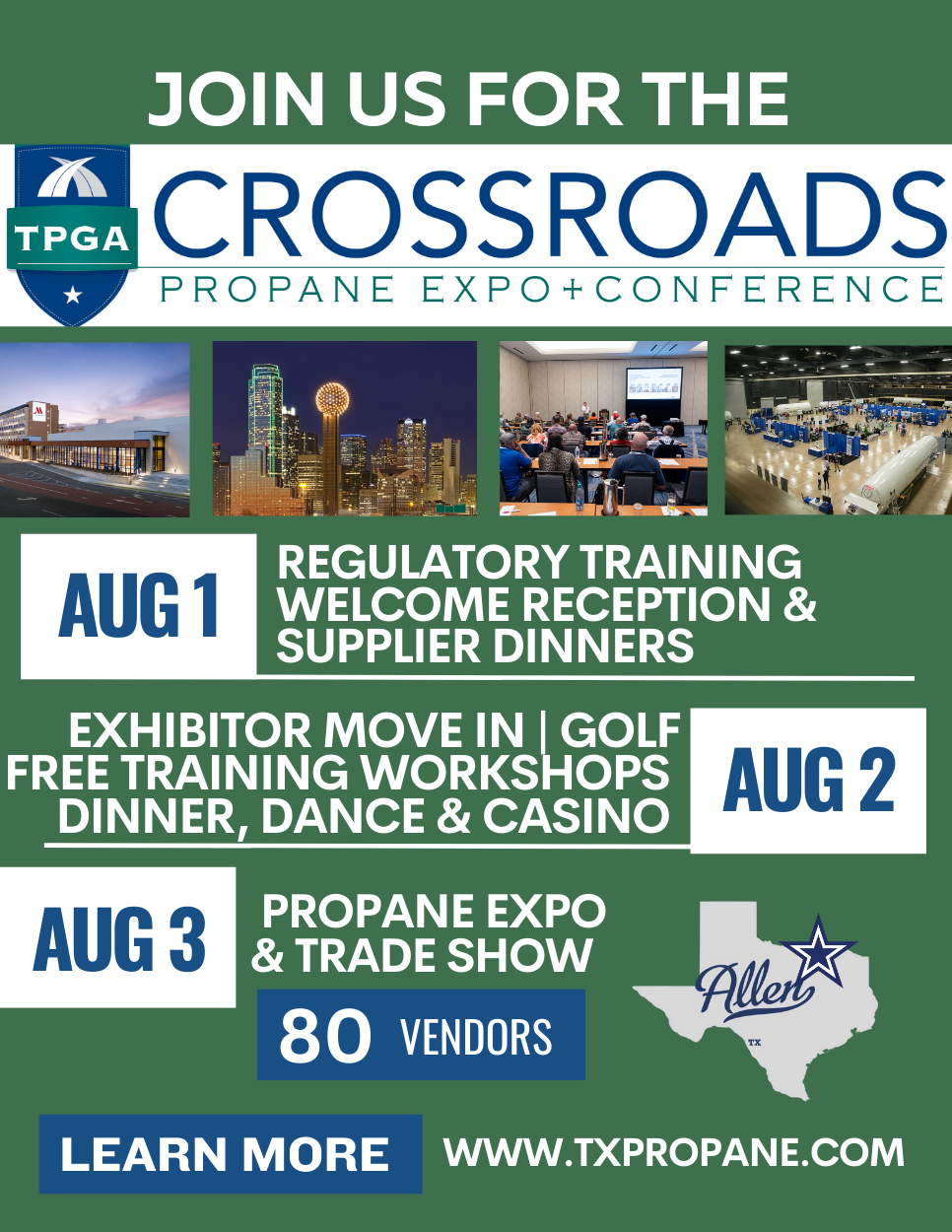 JOIN US FOR THE

TPGA

CROSSROADS

PROPANE EXPO+CONFERENCE

AUG 1

REGULATORY TRAINING
WELCOME RECEPTION &
SUPPLIER DINNERS

EXHIBITOR MOVE IN | GOLF
FREE TRAINING WORKSHOPS
DINNER, DANCE & CASINO

AUG 2

AUG 3

PROPANE EXPO
& TRADE SHOW

80 VENDORS

Allen
TX

LEARN MORE

WWW.TXPROPANE.COM